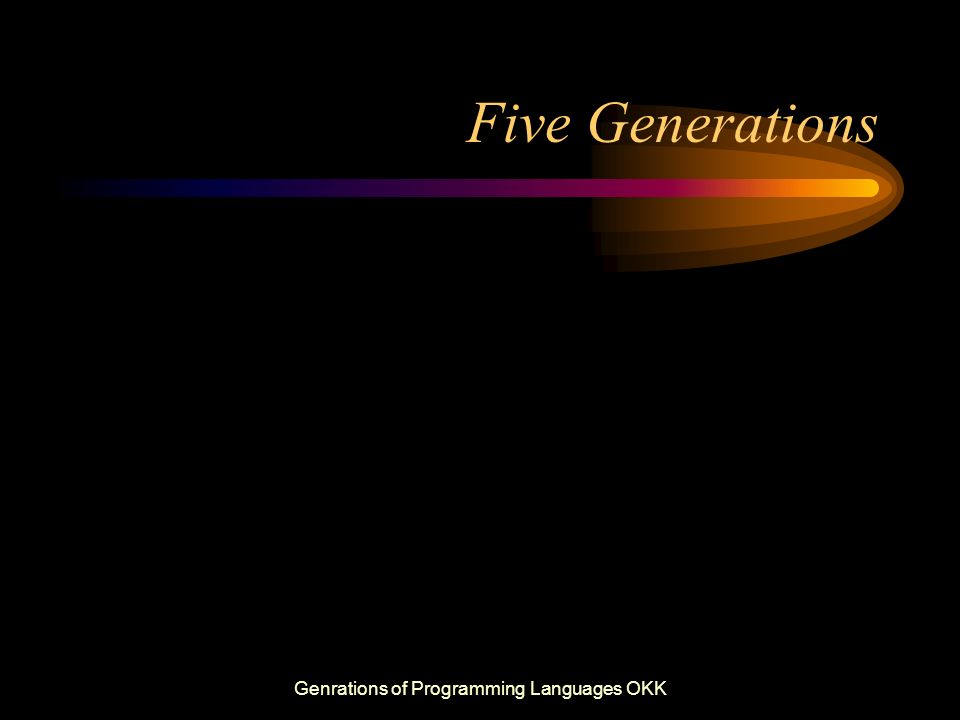 Five Generations

Genrations of Programming Languages OKK